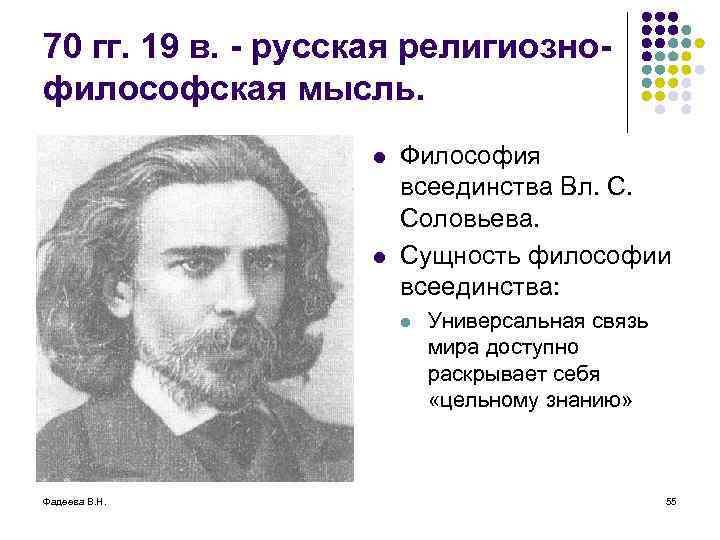 70 гг. 19 в. - русская религиозно-философская мысль.

Философия всеединства Вл. С. Соловьева.

Сущность философии всеединства:

Универсальная связь мира доступно раскрывает себя «цельному знанию»

Фадеева В.Н.

55